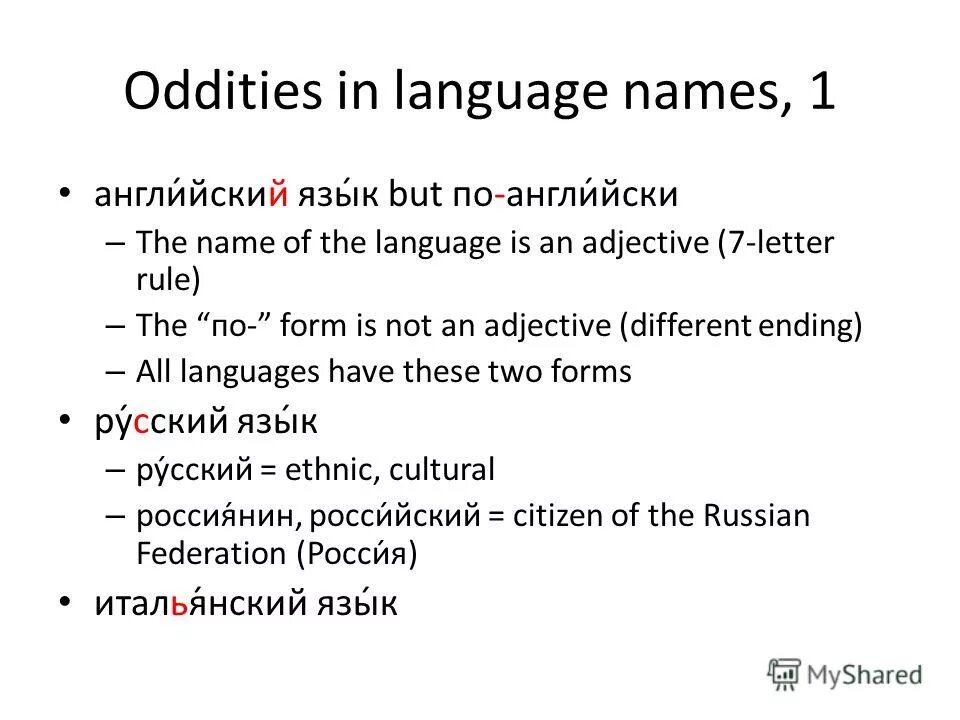 Oddities in language names, 1

• англи́йский язы́к but по-англи́йски
– The name of the language is an adjective (7-letter rule)
– The “по-” form is not an adjective (different ending)
– All languages have these two forms

• ру́сский язы́к
– ру́сский = ethnic, cultural
– россия́нин, росси́йский = citizen of the Russian Federation (Росси́я)

• италья́нский язы́к

MyShared